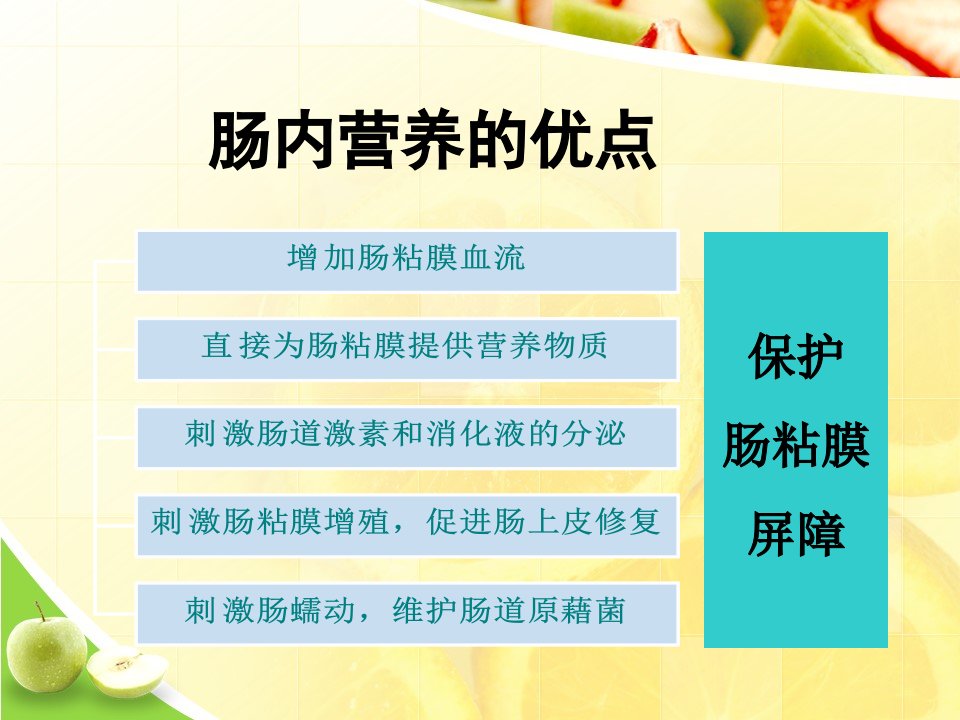 肠内营养的优点

增加肠粘膜血流

直接为肠粘膜提供营养物质

刺激肠道激素和消化液的分泌

刺激肠粘膜增殖，促进肠上皮修复

刺激肠蠕动，维护肠道原藉菌

保护
肠粘膜
屏障